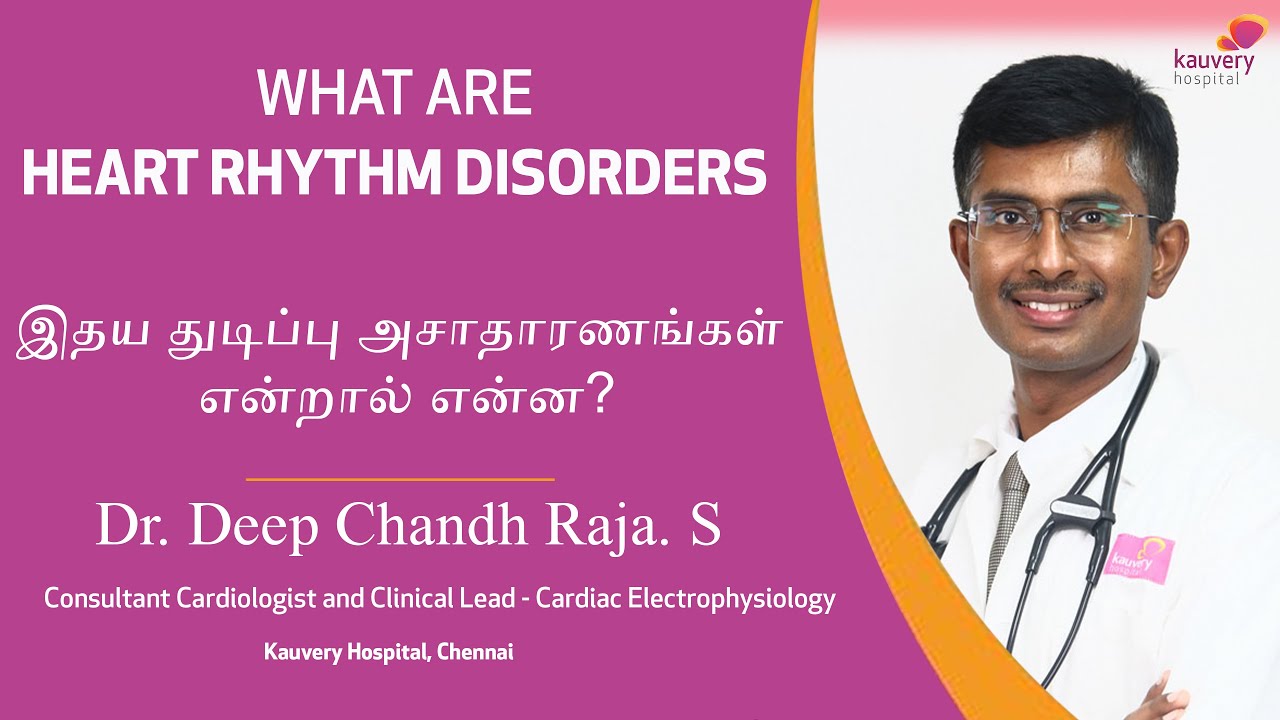 WHAT ARE
HEART RHYTHM DISORDERS

இதய துடிப்பு அசாதாரணங்கள் என்றால் என்ன?

Dr. Deep Chandh Raja. S

Consultant Cardiologist and Clinical Lead - Cardiac Electrophysiology

Kauvery Hospital, Chennai

kauvery hospital

kauvery hospital